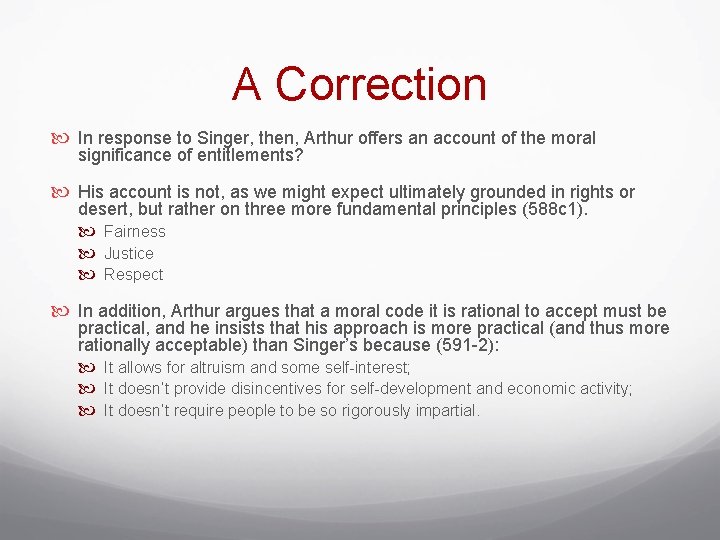 A Correction

In response to Singer, then, Arthur offers an account of the moral significance of entitlements?

His account is not, as we might expect ultimately grounded in rights or desert, but rather on three more fundamental principles (588c1).

Fairness

Justice

Respect

In addition, Arthur argues that a moral code it is rational to accept must be practical, and he insists that his approach is more practical (and thus more rationally acceptable) than Singer's because (591-2):

It allows for altruism and some self-interest;

It doesn't provide disincentives for self-development and economic activity;

It doesn't require people to be so rigorously impartial.